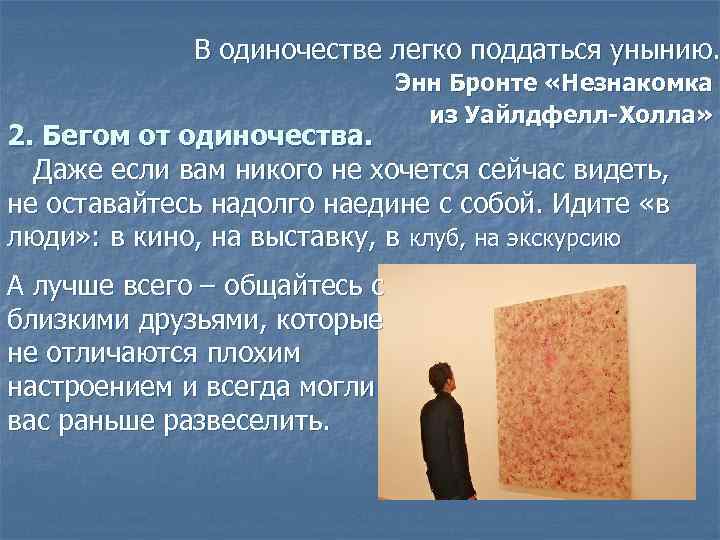 В одиночестве легко поддаться унынию.
Энн Бронте «Незнакомка из Уайлдфелл-Холла»

2. Бегом от одиночества.

Даже если вам никого не хочется сейчас видеть, не оставайтесь надолго наедине с собой. Идите «в люди»: в кино, на выставку, в клуб, на экскурсию

А лучше всего – общайтесь с близкими друзьями, которые не отличаются плохим настроением и всегда могли вас раньше развеселить.